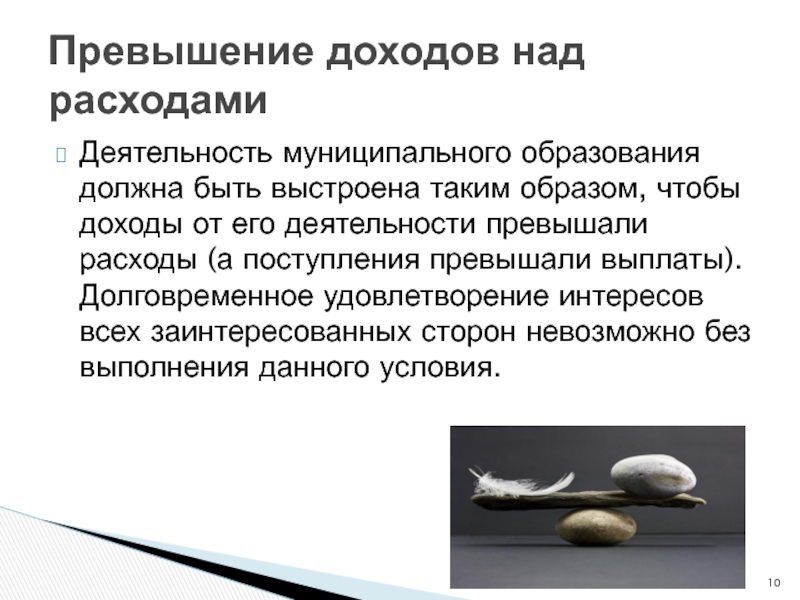 Превышение доходов над расходами

Деятельность муниципального образования должна быть выстроена таким образом, чтобы доходы от его деятельности превышали расходы (а поступления превышали выплаты). Долговременное удовлетворение интересов всех заинтересованных сторон невозможно без выполнения данного условия.

10